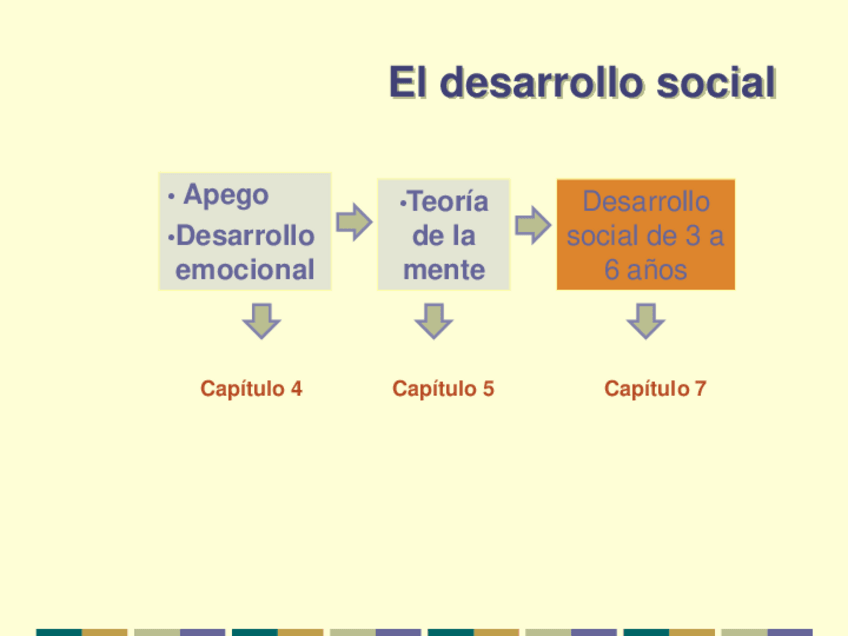 El desarrollo social

• Apego
•Desarrollo emocional

•Teoría de la mente

Desarrollo social de 3 a 6 años

Capítulo 4

Capítulo 5

Capítulo 7